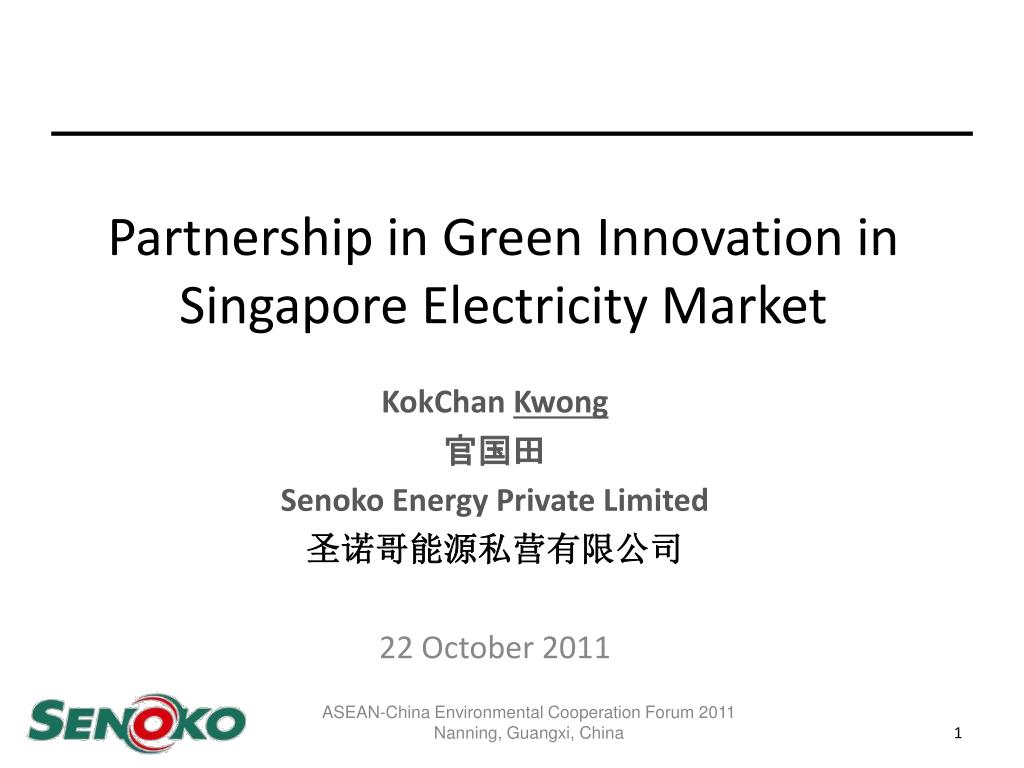 Partnership in Green Innovation in Singapore Electricity Market

KokChan Kwong
官国田
Senoko Energy Private Limited
圣诺哥能源私营有限公司

22 October 2011

SENOKO

ASEAN-China Environmental Cooperation Forum 2011
Nanning, Guangxi, China

1